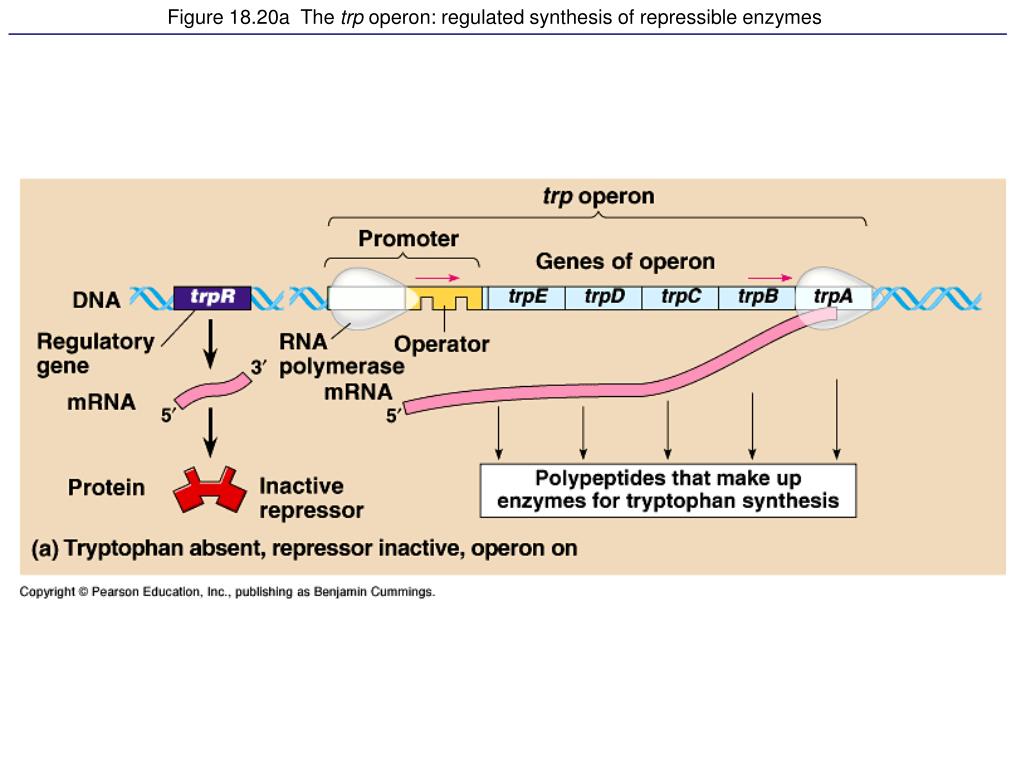 Figure 18.20a The trp operon: regulated synthesis of repressible enzymes

trp operon

Promoter

Genes of operon

DNA

trpR

trpE trpD trpC trpB trpA

Regulatory gene

RNA polymerase

Operator

3′

mRNA

5′

mRNA

5′

Protein

Inactive repressor

Polypeptides that make up enzymes for tryptophan synthesis

(a) Tryptophan absent, repressor inactive, operon on

Copyright © Pearson Education, Inc., publishing as Benjamin Cummings.